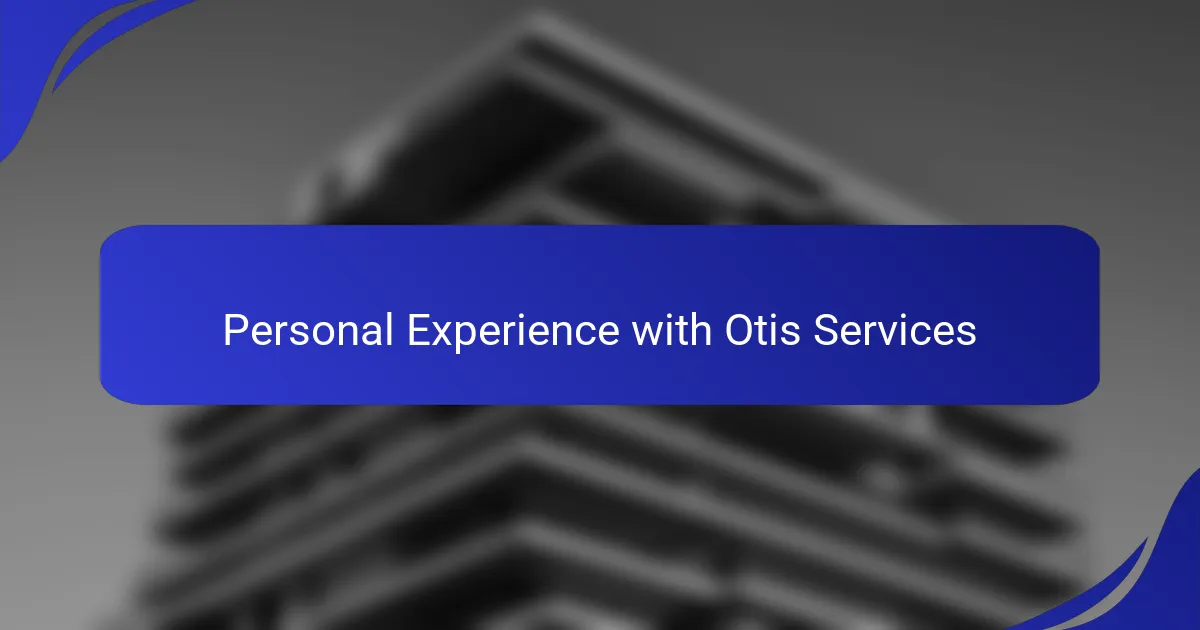 Personal Experience with Otis Services